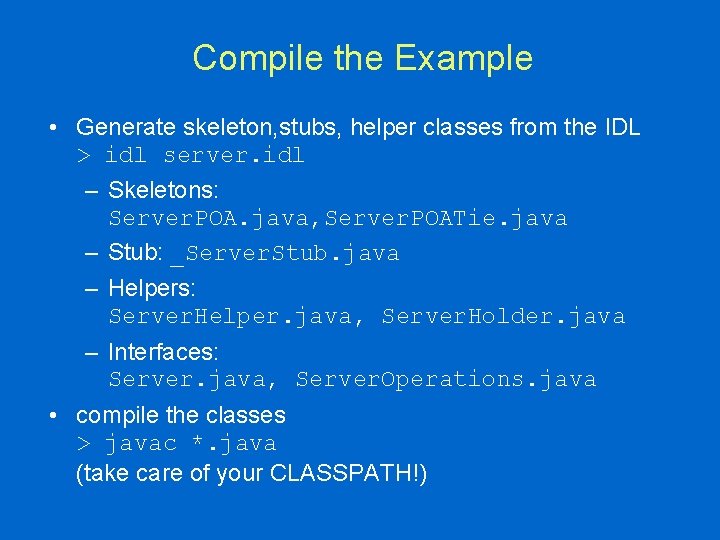 Compile the Example

• Generate skeleton,stubs, helper classes from the IDL
> idl server.idl

– Skeletons:
ServerPOA.java,ServerPOATie.java

– Stub: _ServerStub.java

– Helpers:
ServerHelper.java, ServerHolder.java

– Interfaces:
Server.java, ServerOperations.java

• compile the classes
> javac *.java
(take care of your CLASSPATH!)